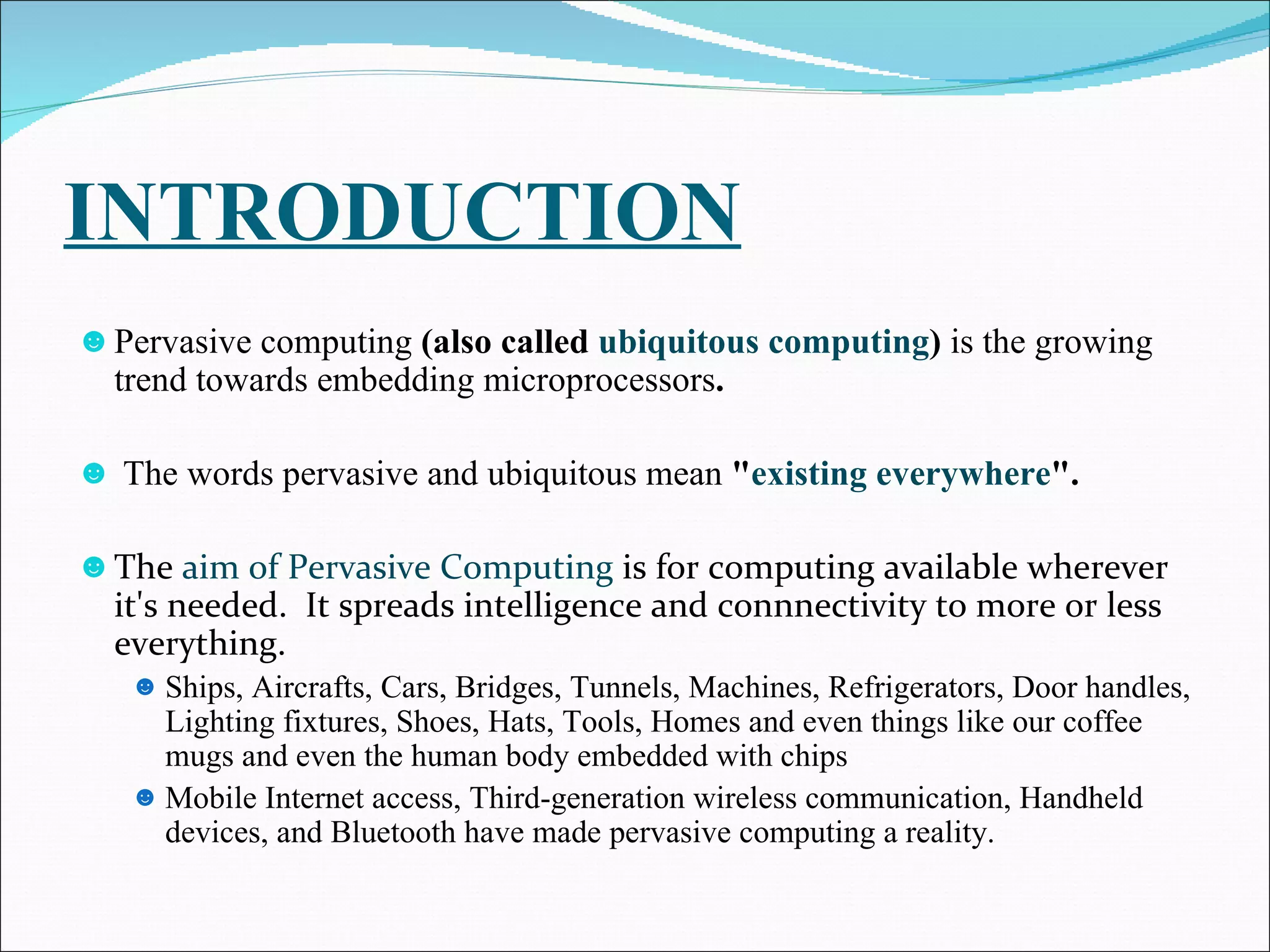 INTRODUCTION

Pervasive computing (also called ubiquitous computing) is the growing trend towards embedding microprocessors.

The words pervasive and ubiquitous mean "existing everywhere".

The aim of Pervasive Computing is for computing available wherever it's needed. It spreads intelligence and connnectivity to more or less everything.

Ships, Aircrafts, Cars, Bridges, Tunnels, Machines, Refrigerators, Door handles, Lighting fixtures, Shoes, Hats, Tools, Homes and even things like our coffee mugs and even the human body embedded with chips

Mobile Internet access, Third-generation wireless communication, Handheld devices, and Bluetooth have made pervasive computing a reality.